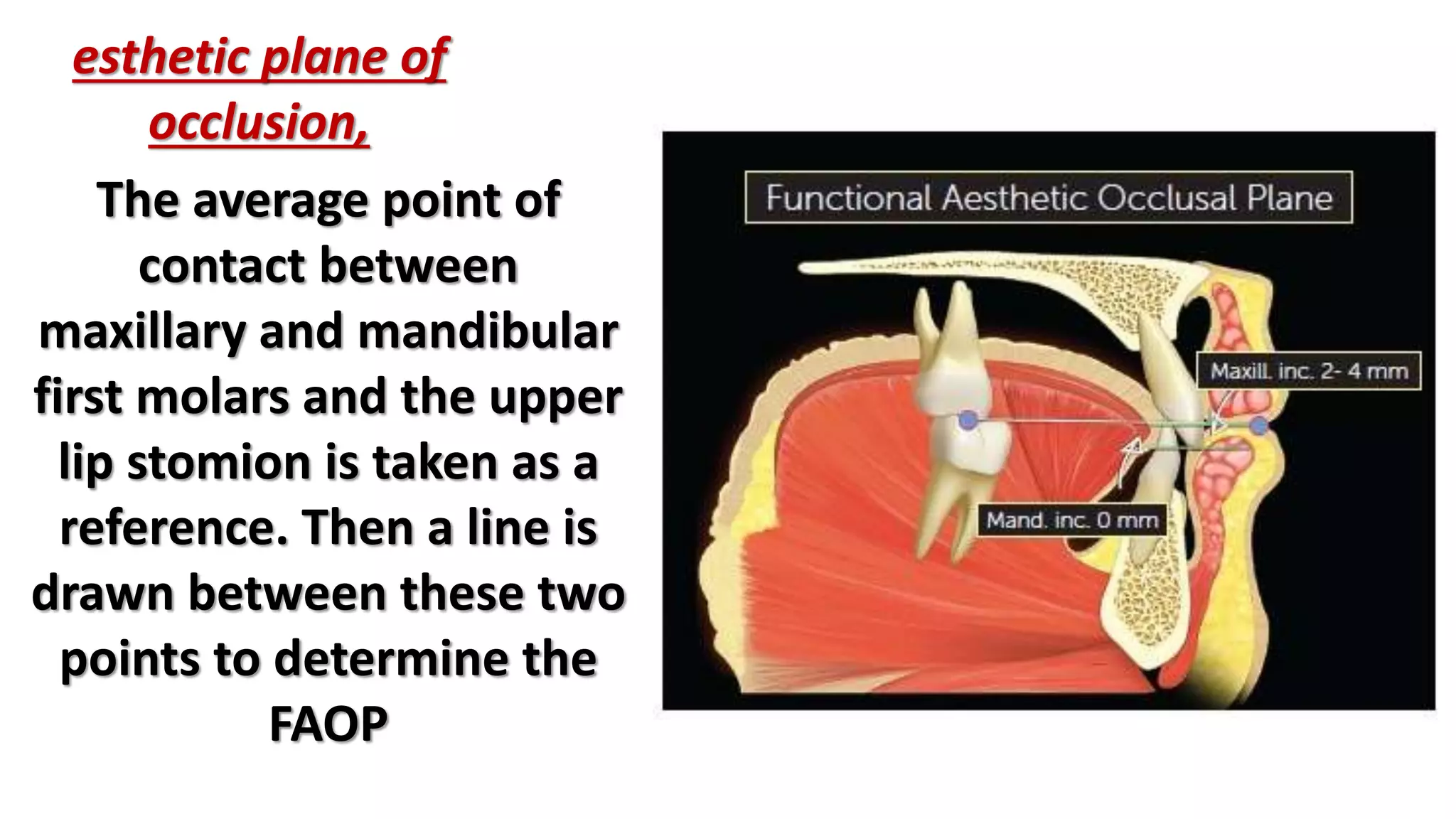 esthetic plane of occlusion,

The average point of contact between maxillary and mandibular first molars and the upper lip stomion is taken as a reference. Then a line is drawn between these two points to determine the FAOP

Functional Aesthetic Occlusal Plane

Maxill. inc. 2- 4 mm

Mand. inc. 0 mm